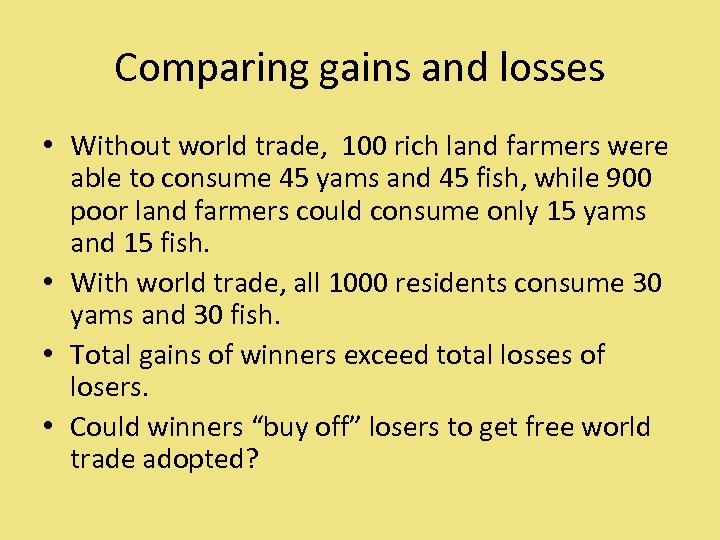 Comparing gains and losses

• Without world trade, 100 rich land farmers were able to consume 45 yams and 45 fish, while 900 poor land farmers could consume only 15 yams and 15 fish.

• With world trade, all 1000 residents consume 30 yams and 30 fish.

• Total gains of winners exceed total losses of losers.

• Could winners “buy off” losers to get free world trade adopted?